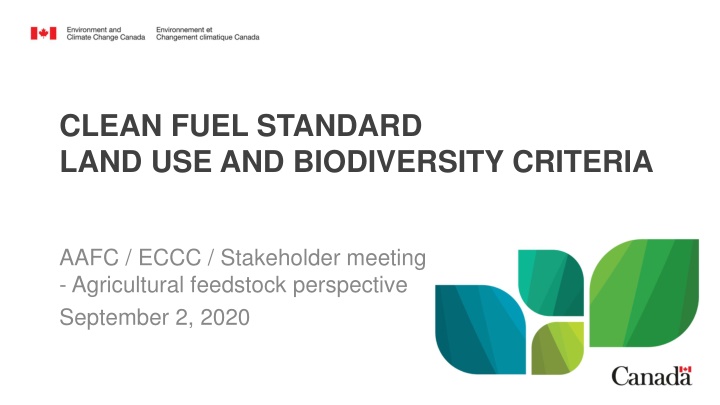 Environment and Climate Change Canada

Environnement et Changement climatique Canada

CLEAN FUEL STANDARD
LAND USE AND BIODIVERSITY CRITERIA

AAFC / ECCC / Stakeholder meeting
- Agricultural feedstock perspective
September 2, 2020

Canada